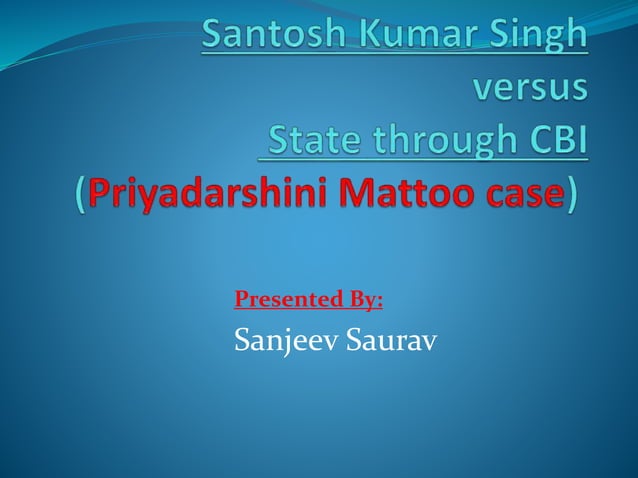 Santosh Kumar Singh
versus
State through CBI
(Priyadarshini Mattoo case)

Presented By:
Sanjeev Saurav